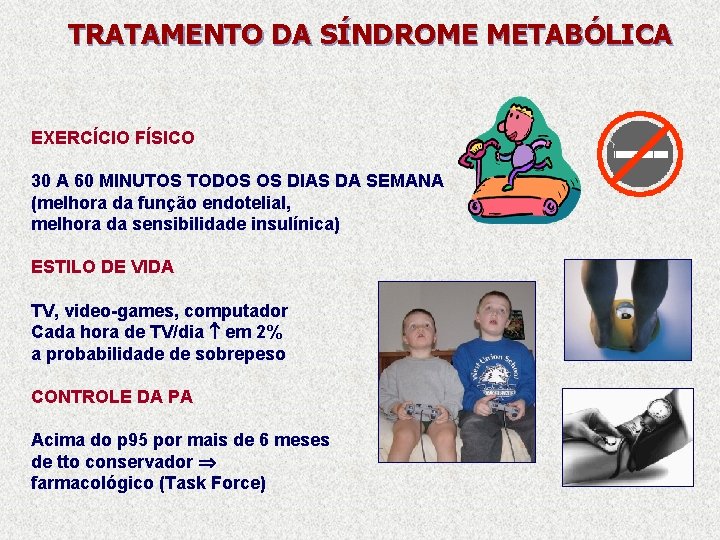 TRATAMENTO DA SÍNDROME METABÓLICA

EXERCÍCIO FÍSICO

30 A 60 MINUTOS TODOS OS DIAS DA SEMANA
(melhora da função endotelial,
melhora da sensibilidade insulínica)

ESTILO DE VIDA

TV, video-games, computador
Cada hora de TV/dia ↑ em 2%
a probabilidade de sobrepeso

CONTROLE DA PA

Acima do p95 por mais de 6 meses
de tto conservador ⇒
farmacológico (Task Force)

West Union School